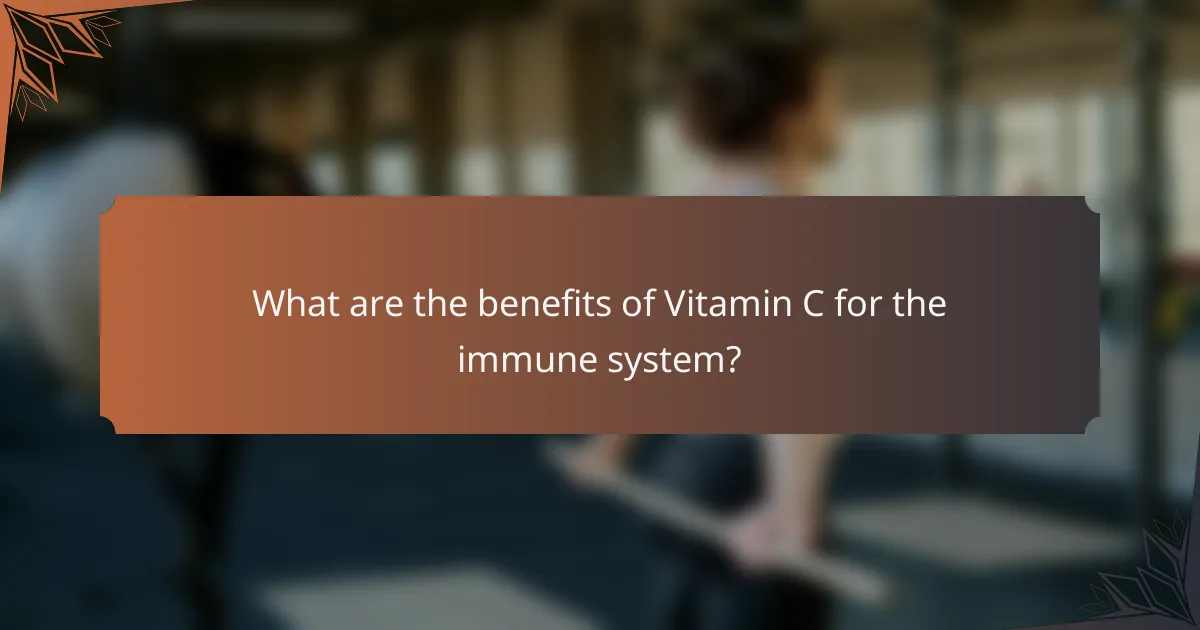 What are the benefits of Vitamin C for the immune system?